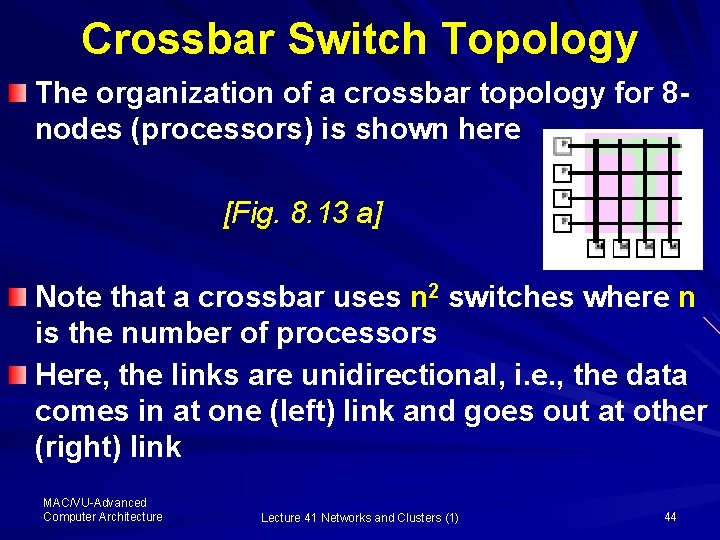 Crossbar Switch Topology

The organization of a crossbar topology for 8-nodes (processors) is shown here

[Fig. 8.13 a]

Note that a crossbar uses $n^2$ switches where n is the number of processors

Here, the links are unidirectional, i.e., the data comes in at one (left) link and goes out at other (right) link

MAC/VU-Advanced Computer Architecture

Lecture 41 Networks and Clusters (1)

44